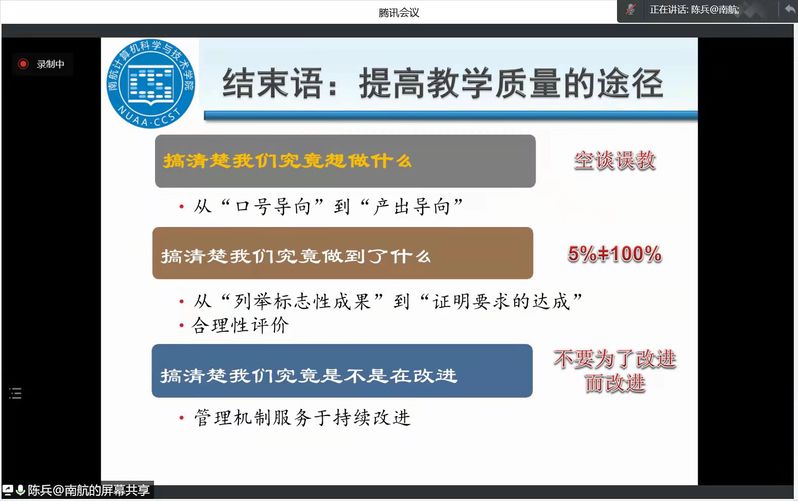 腾讯会议

正在讲话: 陈兵@南航

录制中

南航计算机科学与技术学院
NUAA·CCST

结束语：提高教学质量的途径

搞清楚我们究竟想做什么

空谈误教

• 从“口号导向”到“产出导向”

搞清楚我们究竟做到了什么

5%≠100%

• 从“列举标志性成果”到“证明要求的达成”
• 合理性评价

搞清楚我们究竟是不是在改进

不要为了改进而改进

• 管理机制服务于持续改进

陈兵@南航的屏幕共享